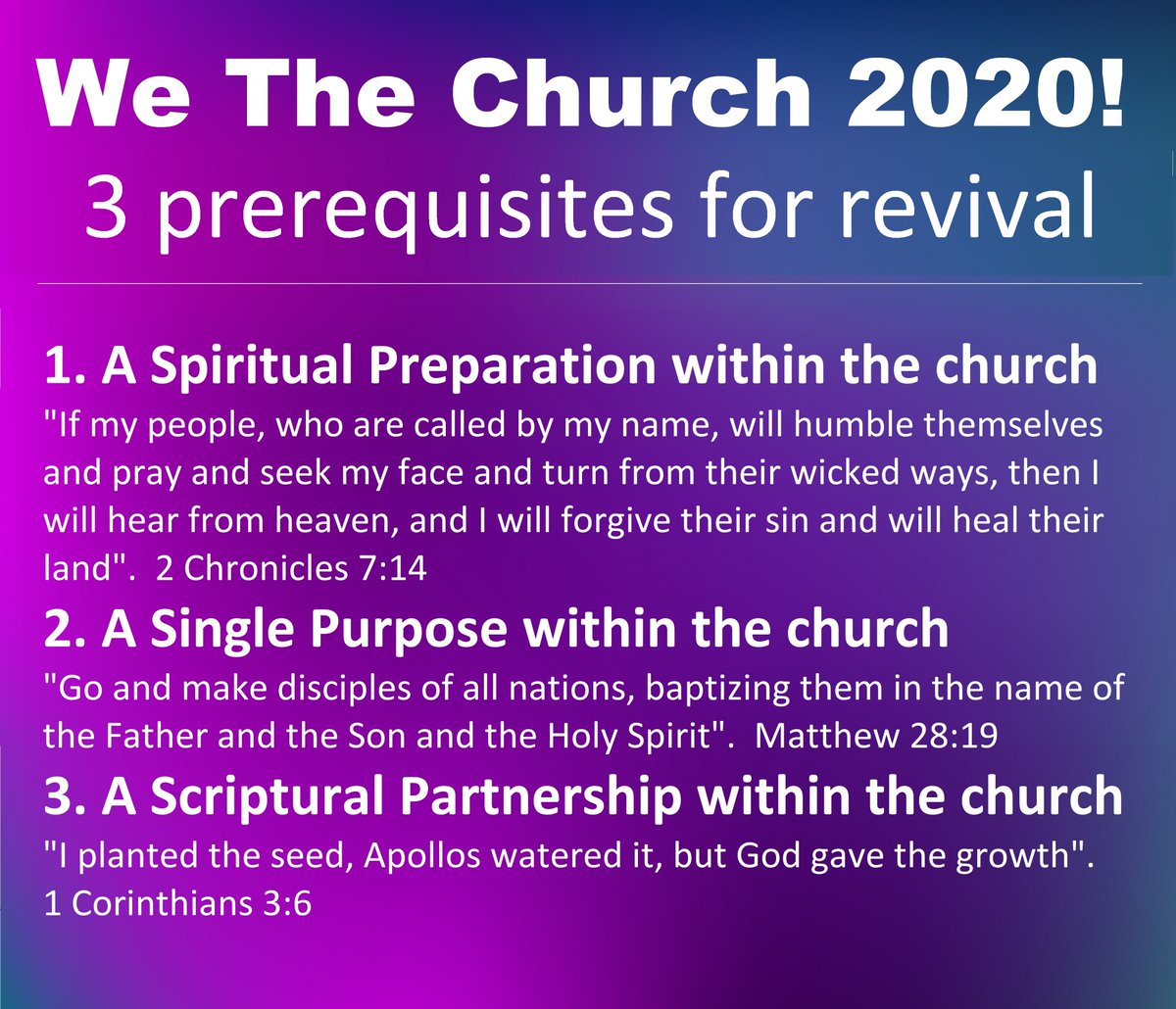 We The Church 2020!
3 prerequisites for revival

1. A Spiritual Preparation within the church
"If my people, who are called by my name, will humble themselves and pray and seek my face and turn from their wicked ways, then I will hear from heaven, and I will forgive their sin and will heal their land". 2 Chronicles 7:14

2. A Single Purpose within the church
"Go and make disciples of all nations, baptizing them in the name of the Father and the Son and the Holy Spirit". Matthew 28:19

3. A Scriptural Partnership within the church
"I planted the seed, Apollos watered it, but God gave the growth". 1 Corinthians 3:6